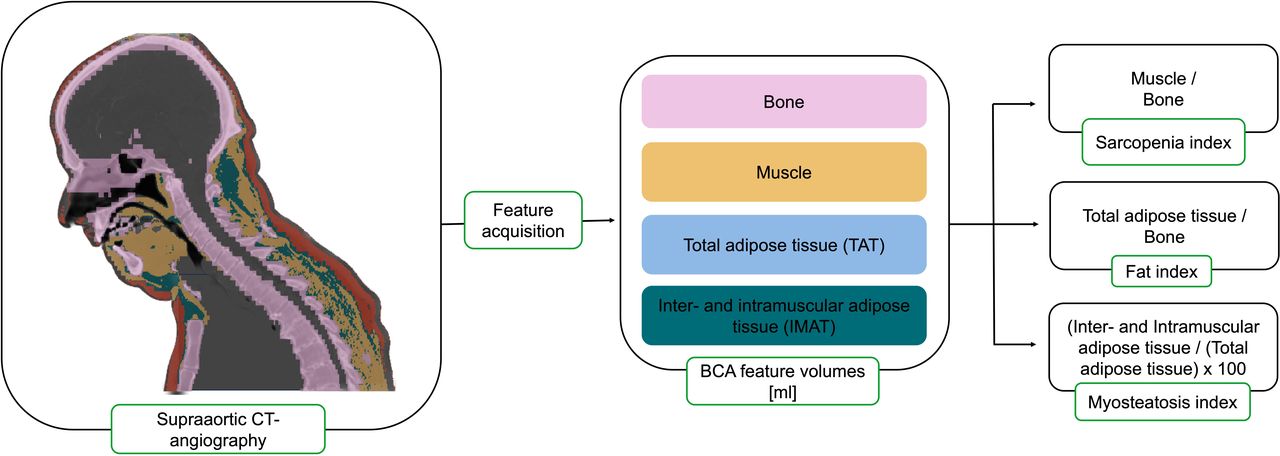 Supraaortic CT-angiography

Feature acquisition

Bone

Muscle

Total adipose tissue (TAT)

Inter- and intramuscular adipose tissue (IMAT)

BCA feature volumes [ml]

Muscle / Bone

Sarcopenia index

Total adipose tissue / Bone

Fat index

(Inter- and Intramuscular adipose tissue / (Total adipose tissue) x 100

Myosteatosis index